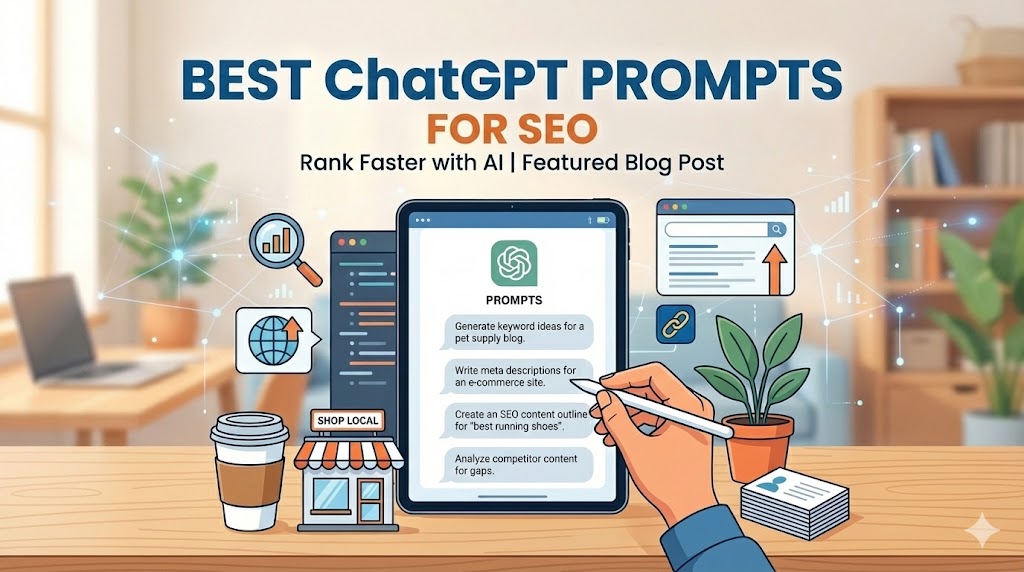 BEST ChatGPT PROMPTS
FOR SEO
Rank Faster with AI | Featured Blog Post

PROMPTS

Generate keyword ideas for a pet supply blog.

Write meta descriptions for an e-commerce site.

Create an SEO content outline for "best running shoes".

Analyze competitor content for gaps.

SHOP LOCAL